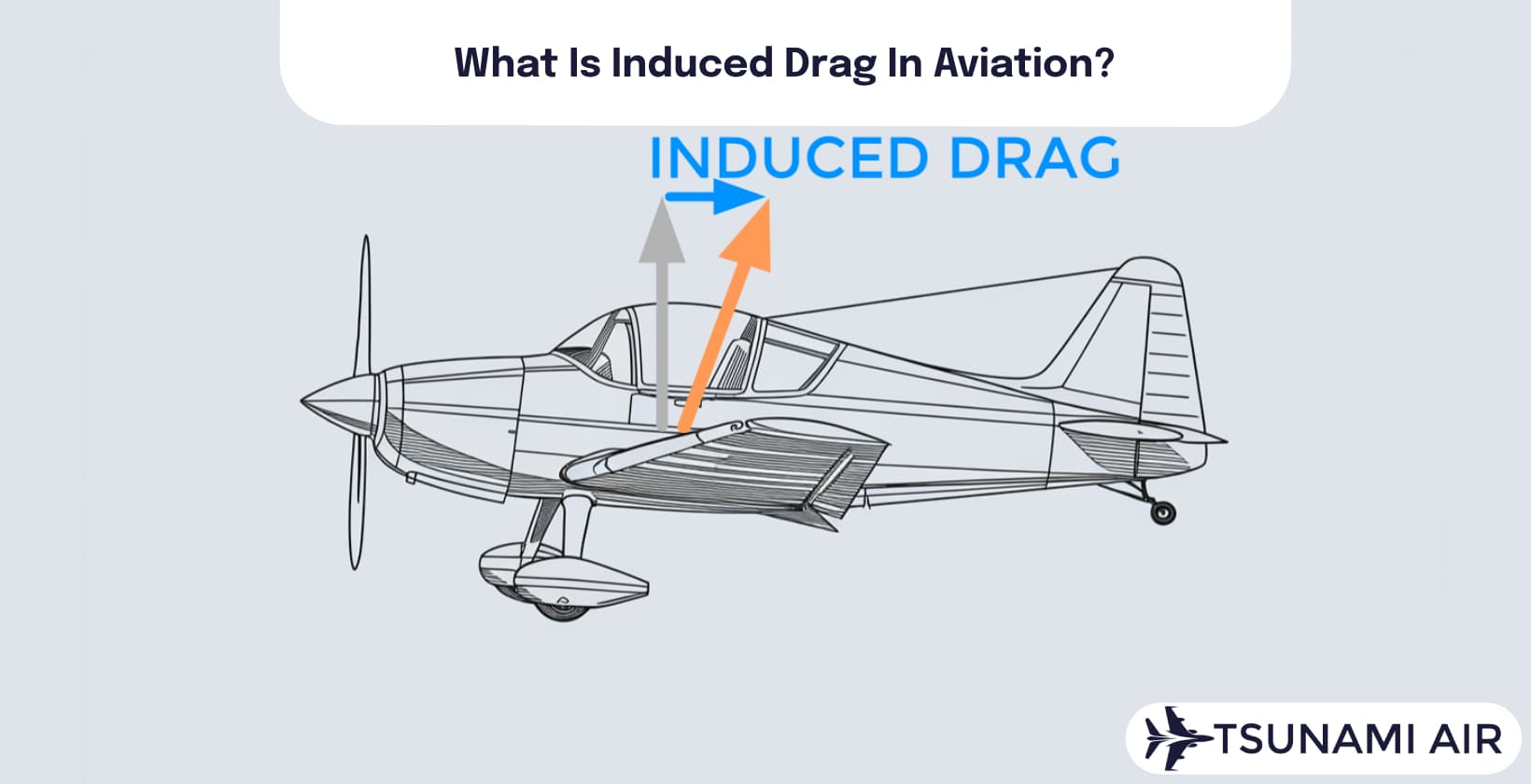 What Is Induced Drag In Aviation?

INDUCED DRAG

TSUNAMI AIR